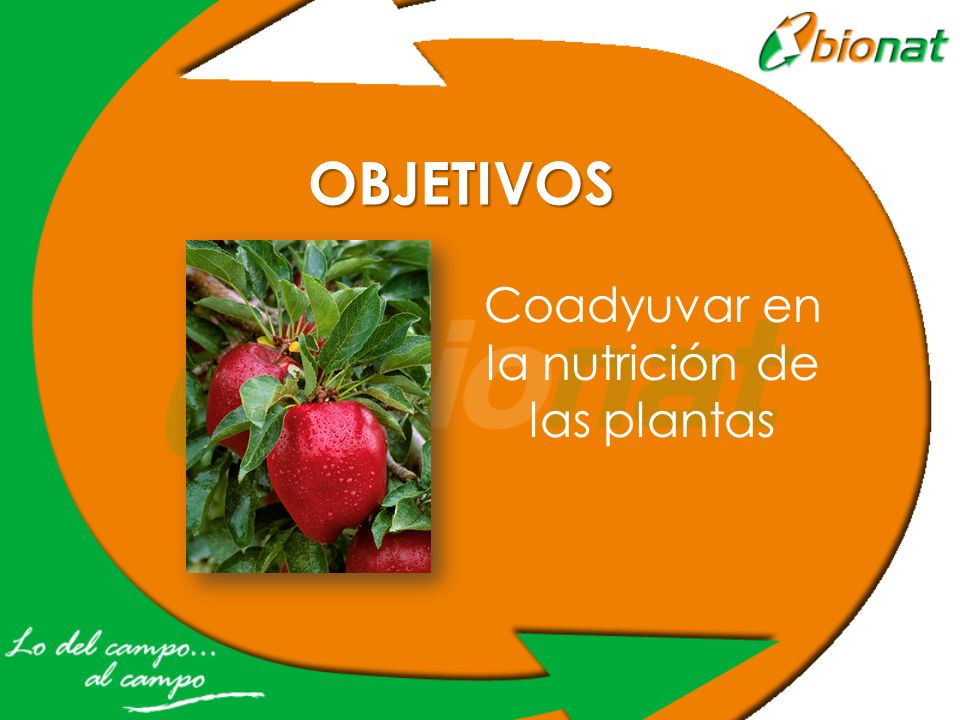 bionat

OBJETIVOS

Coadyuvar en la nutrición de las plantas

bionat

Lo del campo... al campo